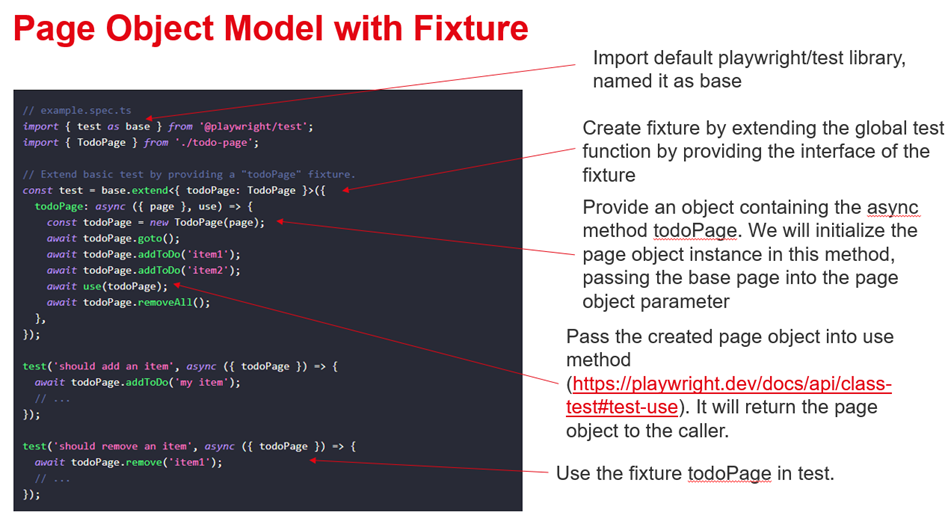 Page Object Model with Fixture

// example.spec.ts
import { test as base } from '@playwright/test';
import { TodoPage } from './todo-page';

// Extend basic test by providing a "todoPage" fixture.
const test = base.extend<{ todoPage: TodoPage }>({
  todoPage: async ({ page }, use) => {
    const todoPage = new TodoPage(page);
    await todoPage.goto();
    await todoPage.addToDo('item1');
    await todoPage.addToDo('item2');
    await use(todoPage);
    await todoPage.removeAll();
  },
});

test('should add an item', async ({ todoPage }) => {
  await todoPage.addToDo('my item');
  // ...
});

test('should remove an item', async ({ todoPage }) => {
  await todoPage.remove('item1');
  // ...
});

Import default playwright/test library, named it as base

Create fixture by extending the global test function by providing the interface of the fixture

Provide an object containing the async method todoPage. We will initialize the page object instance in this method, passing the base page into the page object parameter

Pass the created page object into use method (https://playwright.dev/docs/api/class-test#test-use). It will return the page object to the caller.

Use the fixture todoPage in test.